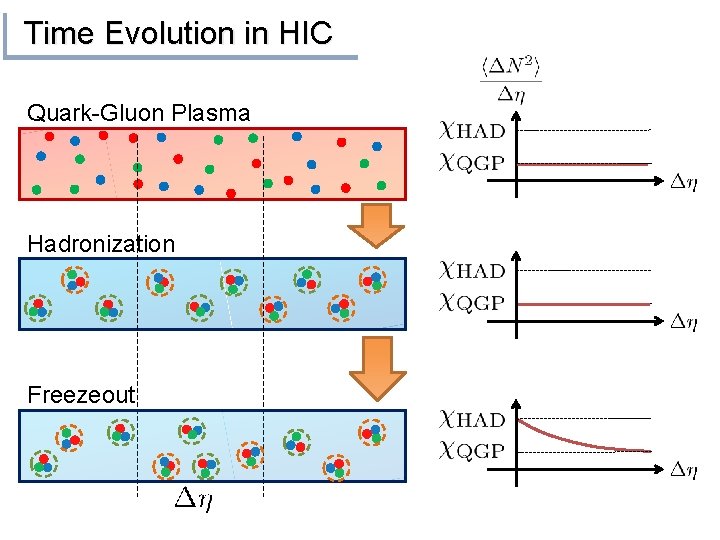 Time Evolution in HIC

Quark-Gluon Plasma

Hadronization

Freezeout

$\Delta\eta$

$\frac{\langle \Delta N^2 \rangle}{\Delta\eta}$

$\chi_{\rm HAD}$

$\chi_{\rm QGP}$

$\Delta\eta$

$\chi_{\rm HAD}$

$\chi_{\rm QGP}$

$\Delta\eta$

$\chi_{\rm HAD}$

$\chi_{\rm QGP}$

$\Delta\eta$